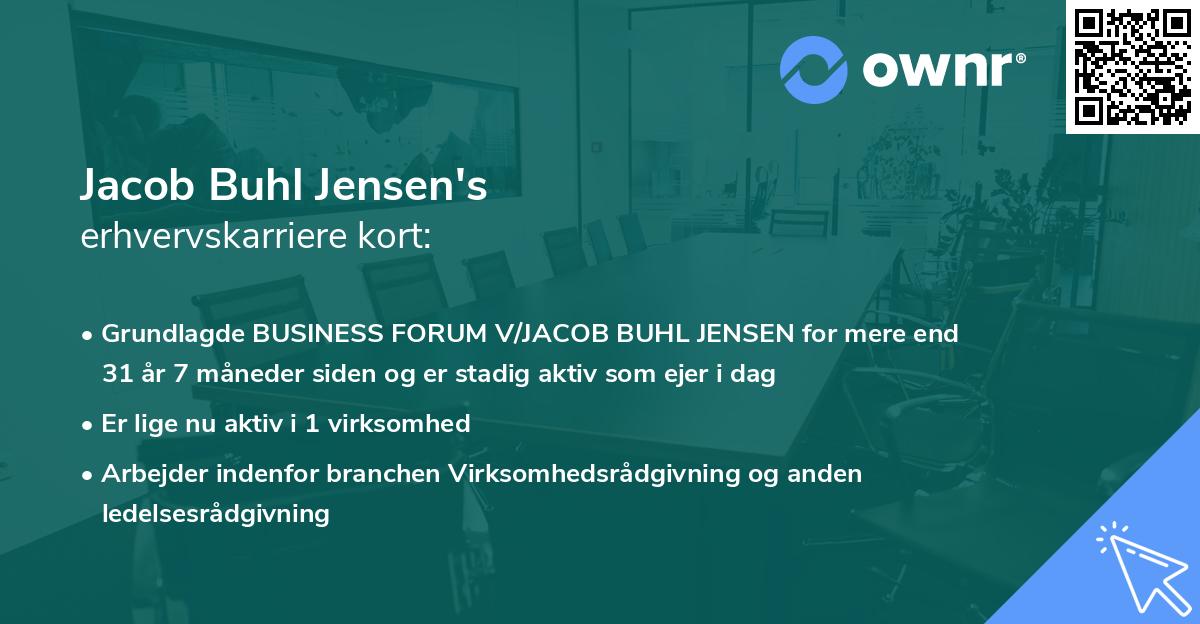 ownr®

Jacob Buhl Jensen's
erhvervskarriere kort:

• Grundlagde BUSINESS FORUM V/JACOB BUHL JENSEN for mere end 31 år 7 måneder siden og er stadig aktiv som ejer i dag
• Er lige nu aktiv i 1 virksomhed
• Arbejder indenfor branchen Virksomhedsrådgivning og anden ledelsesrådgivning